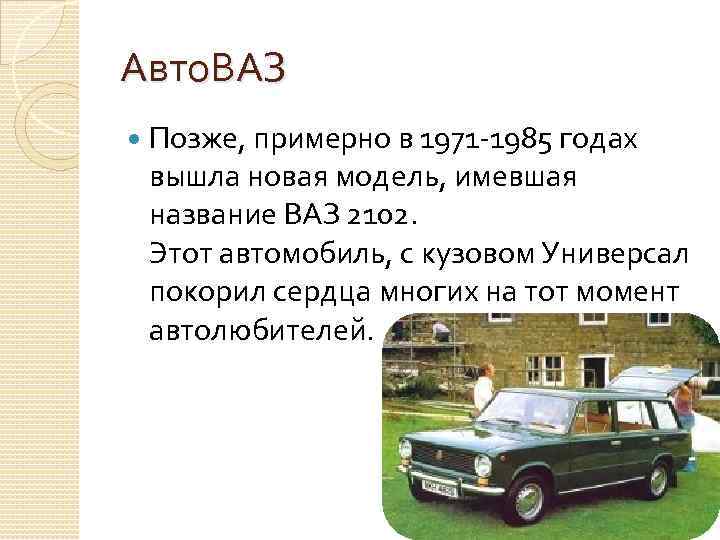 АвтоВАЗ

Позже, примерно в 1971-1985 годах вышла новая модель, имевшая название ВАЗ 2102.
Этот автомобиль, с кузовом Универсал покорил сердца многих на тот момент автолюбителей.